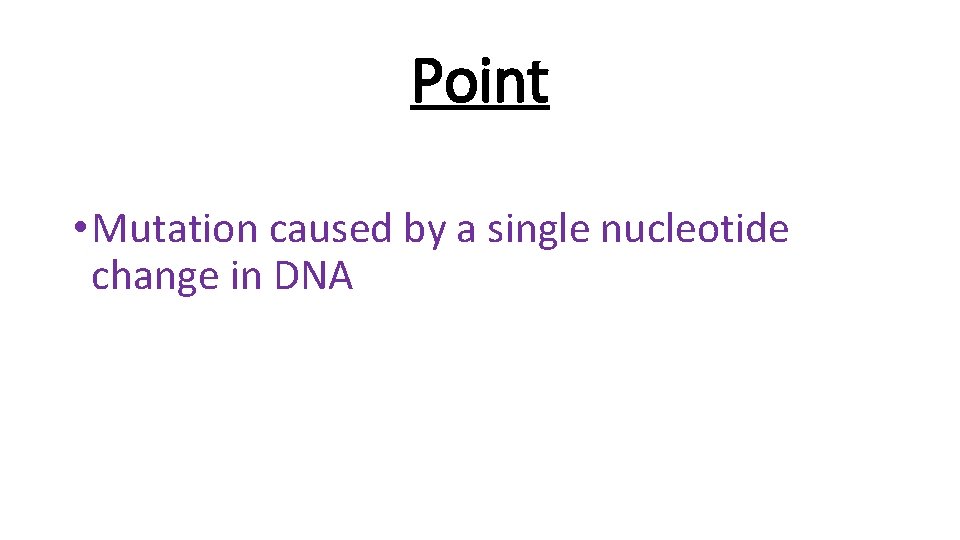 Point

• Mutation caused by a single nucleotide change in DNA